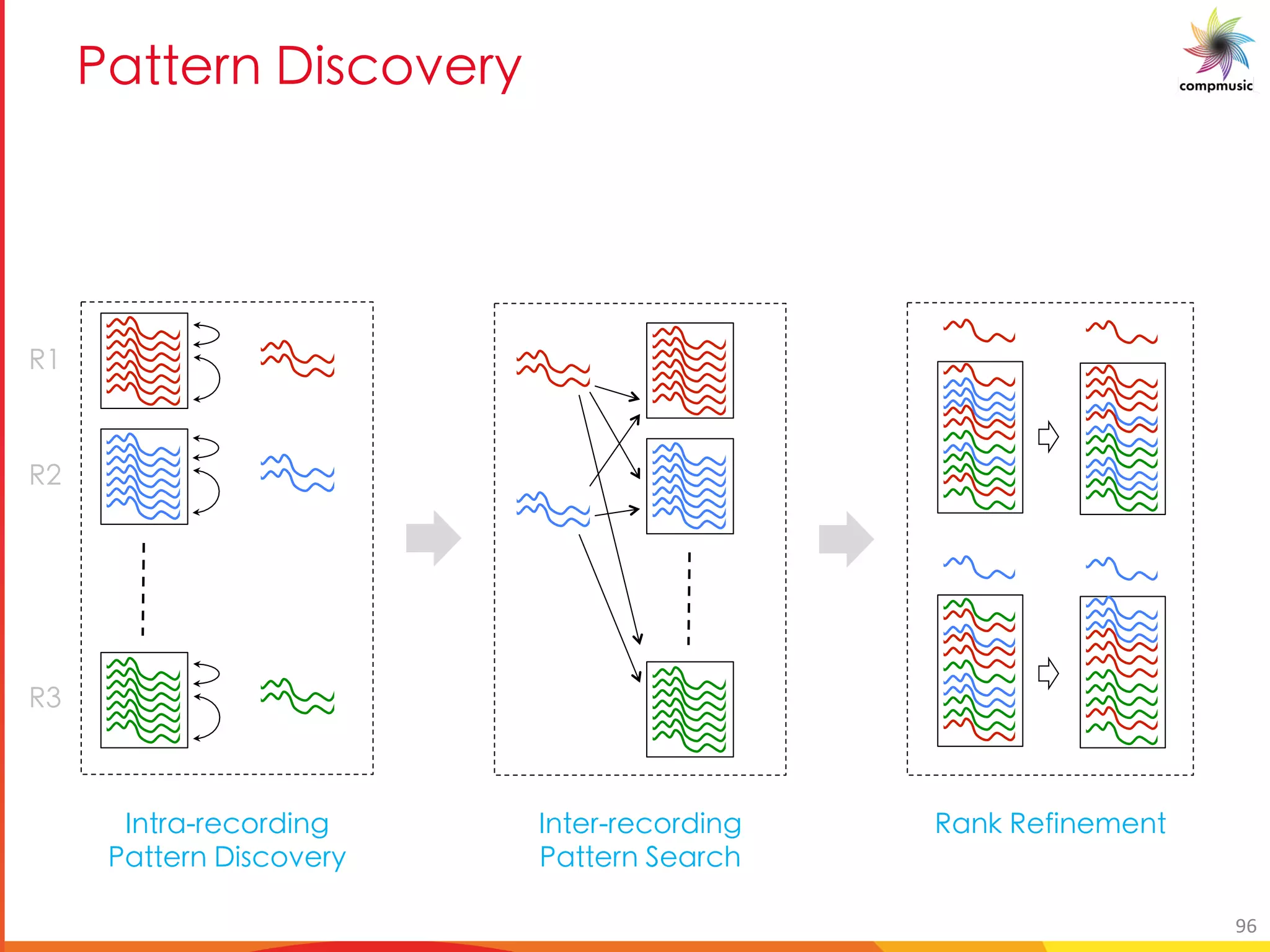 Pattern Discovery

compmusic

R1

R2

R3

Intra-recording Pattern Discovery

Inter-recording Pattern Search

Rank Refinement

96